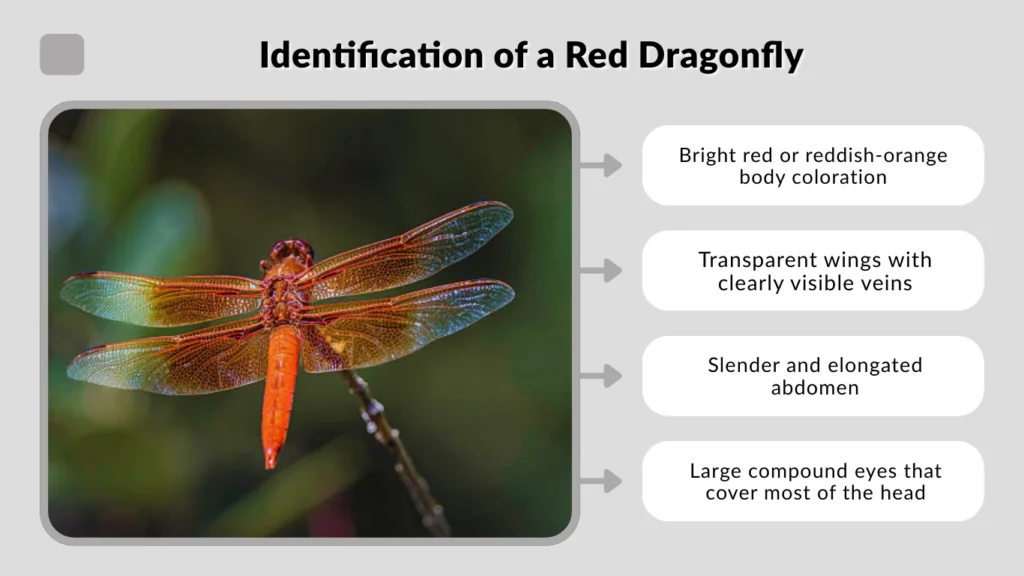 Identification of a Red Dragonfly

Bright red or reddish-orange body coloration

Transparent wings with clearly visible veins

Slender and elongated abdomen

Large compound eyes that cover most of the head